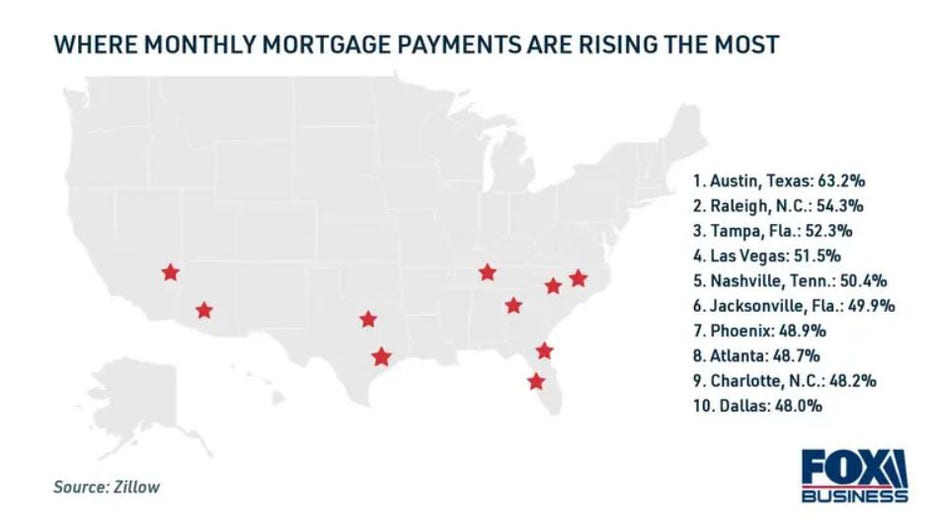 WHERE MONTHLY MORTGAGE PAYMENTS ARE RISING THE MOST

1. Austin, Texas: 63.2%
2. Raleigh, N.C.: 54.3%
3. Tampa, Fla.: 52.3%
4. Las Vegas: 51.5%
5. Nashville, Tenn.: 50.4%
6. Jacksonville, Fla.: 49.9%
7. Phoenix: 48.9%
8. Atlanta: 48.7%
9. Charlotte, N.C.: 48.2%
10. Dallas: 48.0%

Source: Zillow

FOX BUSINESS